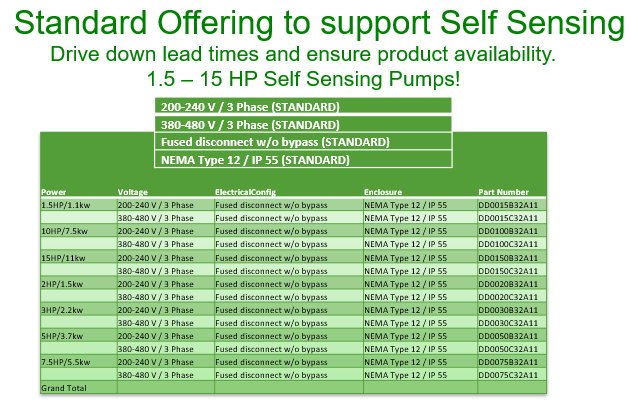 Standard Offering to support Self Sensing

Drive down lead times and ensure product availability.

1.5 – 15 HP Self Sensing Pumps!

200-240 V / 3 Phase (STANDARD)

380-480 V / 3 Phase (STANDARD)

Fused disconnect w/o bypass (STANDARD)

NEMA Type 12 / IP 55 (STANDARD)

| Power | Voltage | ElectricalConfig | Enclosure | Part Number |
|---|---|---|---|---|
| 1.5HP/1.1kw | 200-240 V / 3 Phase | Fused disconnect w/o bypass | NEMA Type 12 / IP 55 | DD0015B32A11 |
| | 380-480 V / 3 Phase | Fused disconnect w/o bypass | NEMA Type 12 / IP 55 | DD0015C32A11 |
| 10HP/7.5kw | 200-240 V / 3 Phase | Fused disconnect w/o bypass | NEMA Type 12 / IP 55 | DD0100B32A11 |
| | 380-480 V / 3 Phase | Fused disconnect w/o bypass | NEMA Type 12 / IP 55 | DD0100C32A11 |
| 15HP/11kw | 200-240 V / 3 Phase | Fused disconnect w/o bypass | NEMA Type 12 / IP 55 | DD0150B32A11 |
| | 380-480 V / 3 Phase | Fused disconnect w/o bypass | NEMA Type 12 / IP 55 | DD0150C32A11 |
| 2HP/1.5kw | 200-240 V / 3 Phase | Fused disconnect w/o bypass | NEMA Type 12 / IP 55 | DD0020B32A11 |
| | 380-480 V / 3 Phase | Fused disconnect w/o bypass | NEMA Type 12 / IP 55 | DD0020C32A11 |
| 3HP/2.2kw | 200-240 V / 3 Phase | Fused disconnect w/o bypass | NEMA Type 12 / IP 55 | DD0030B32A11 |
| | 380-480 V / 3 Phase | Fused disconnect w/o bypass | NEMA Type 12 / IP 55 | DD0030C32A11 |
| 5HP/3.7kw | 200-240 V / 3 Phase | Fused disconnect w/o bypass | NEMA Type 12 / IP 55 | DD0050B32A11 |
| | 380-480 V / 3 Phase | Fused disconnect w/o bypass | NEMA Type 12 / IP 55 | DD0050C32A11 |
| 7.5HP/5.5kw | 200-240 V / 3 Phase | Fused disconnect w/o bypass | NEMA Type 12 / IP 55 | DD0075B32A11 |
| | 380-480 V / 3 Phase | Fused disconnect w/o bypass | NEMA Type 12 / IP 55 | DD0075C32A11 |
| Grand Total | | | | |